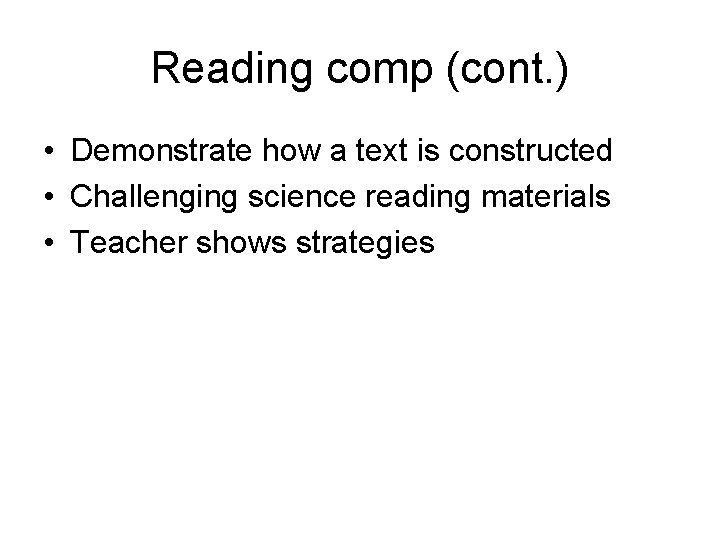 Reading comp (cont.)

• Demonstrate how a text is constructed
• Challenging science reading materials
• Teacher shows strategies